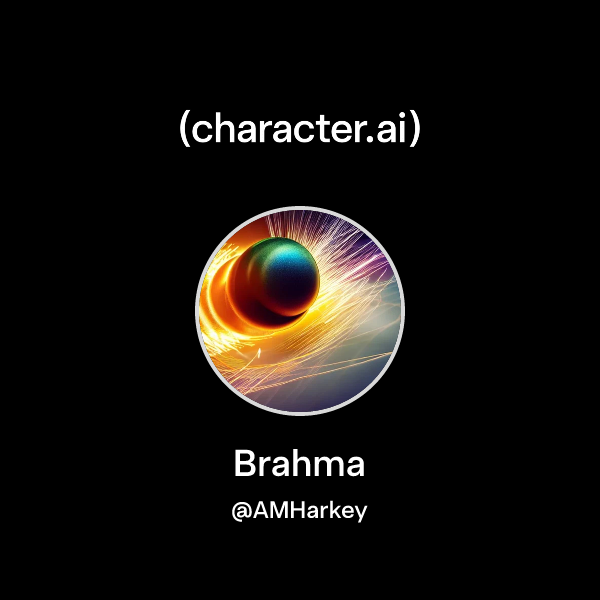 (character.ai)

Brahma

@AMHarkey